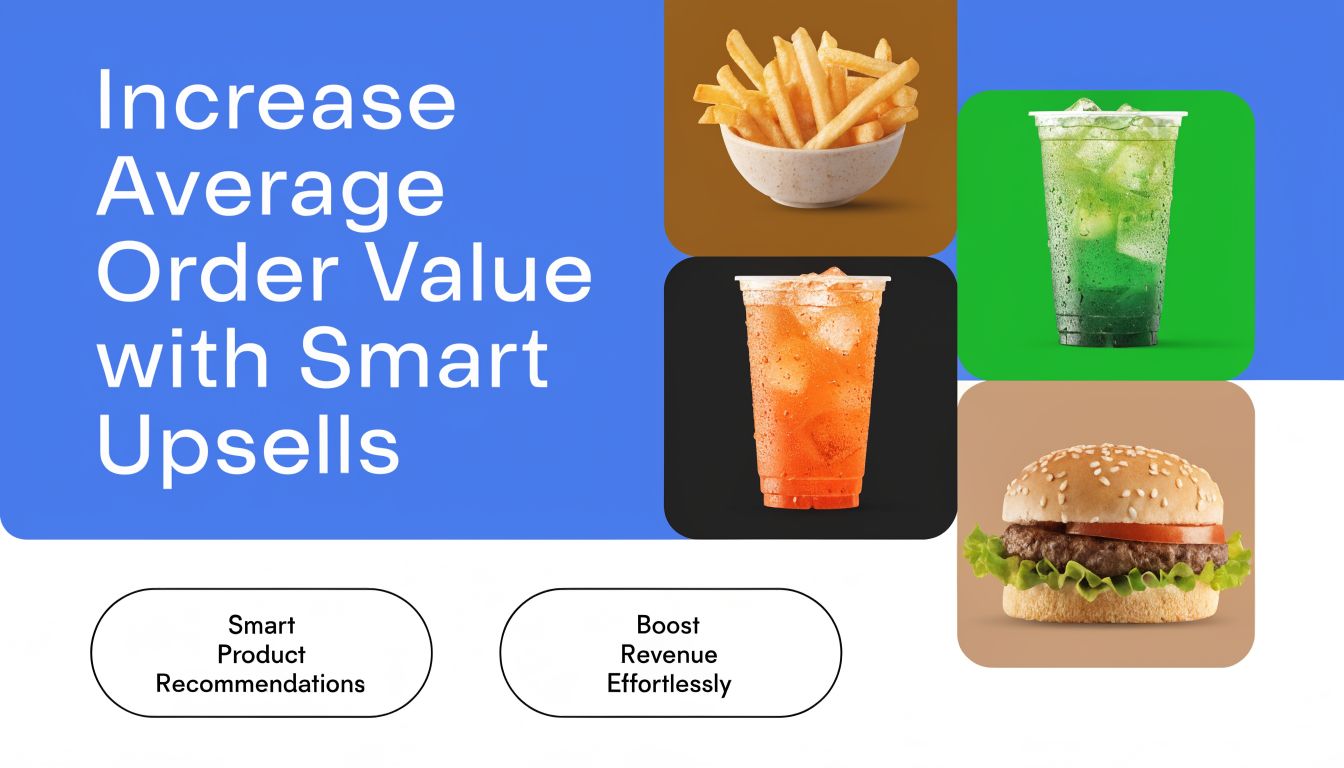 Increase Average Order Value with Smart Upsells

Smart Product Recommendations

Boost Revenue Effortlessly